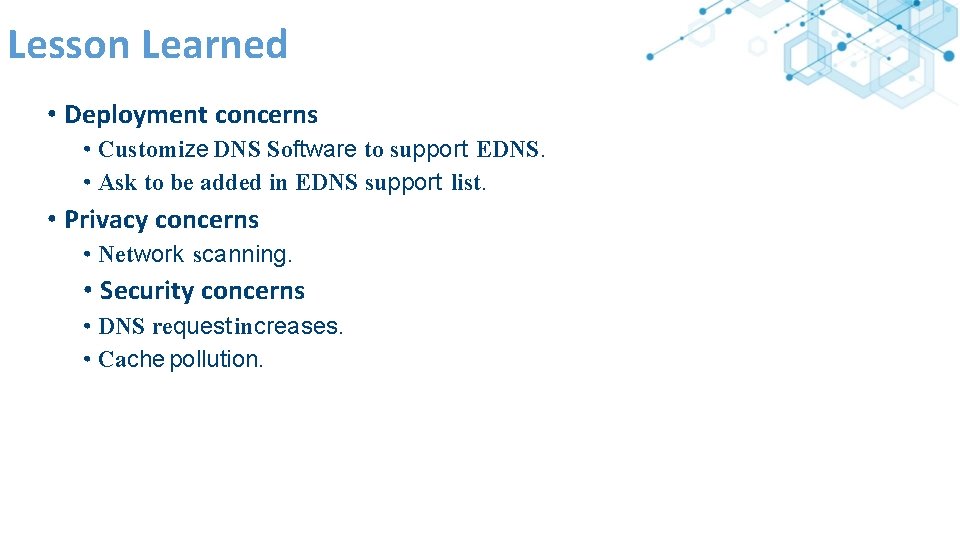 Lesson Learned

• Deployment concerns
• Customize DNS Software to support EDNS.
• Ask to be added in EDNS support list.

• Privacy concerns
• Network scanning.
• Security concerns
• DNS requestincreases.
• Cache pollution.